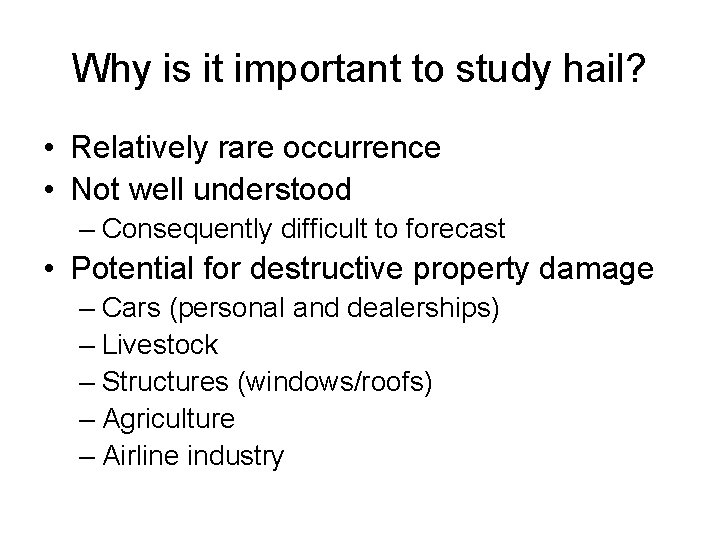 Why is it important to study hail?

• Relatively rare occurrence
• Not well understood
  – Consequently difficult to forecast
• Potential for destructive property damage
  – Cars (personal and dealerships)
  – Livestock
  – Structures (windows/roofs)
  – Agriculture
  – Airline industry